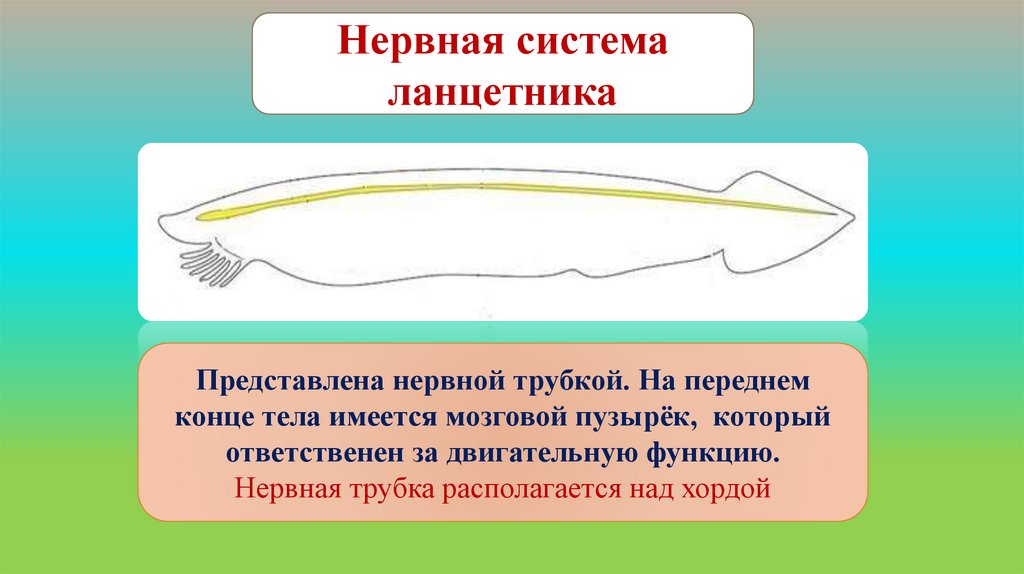 Нервная система ланцетника

Представлена нервной трубкой. На переднем конце тела имеется мозговой пузырёк, который ответственен за двигательную функцию.
Нервная трубка располагается над хордой